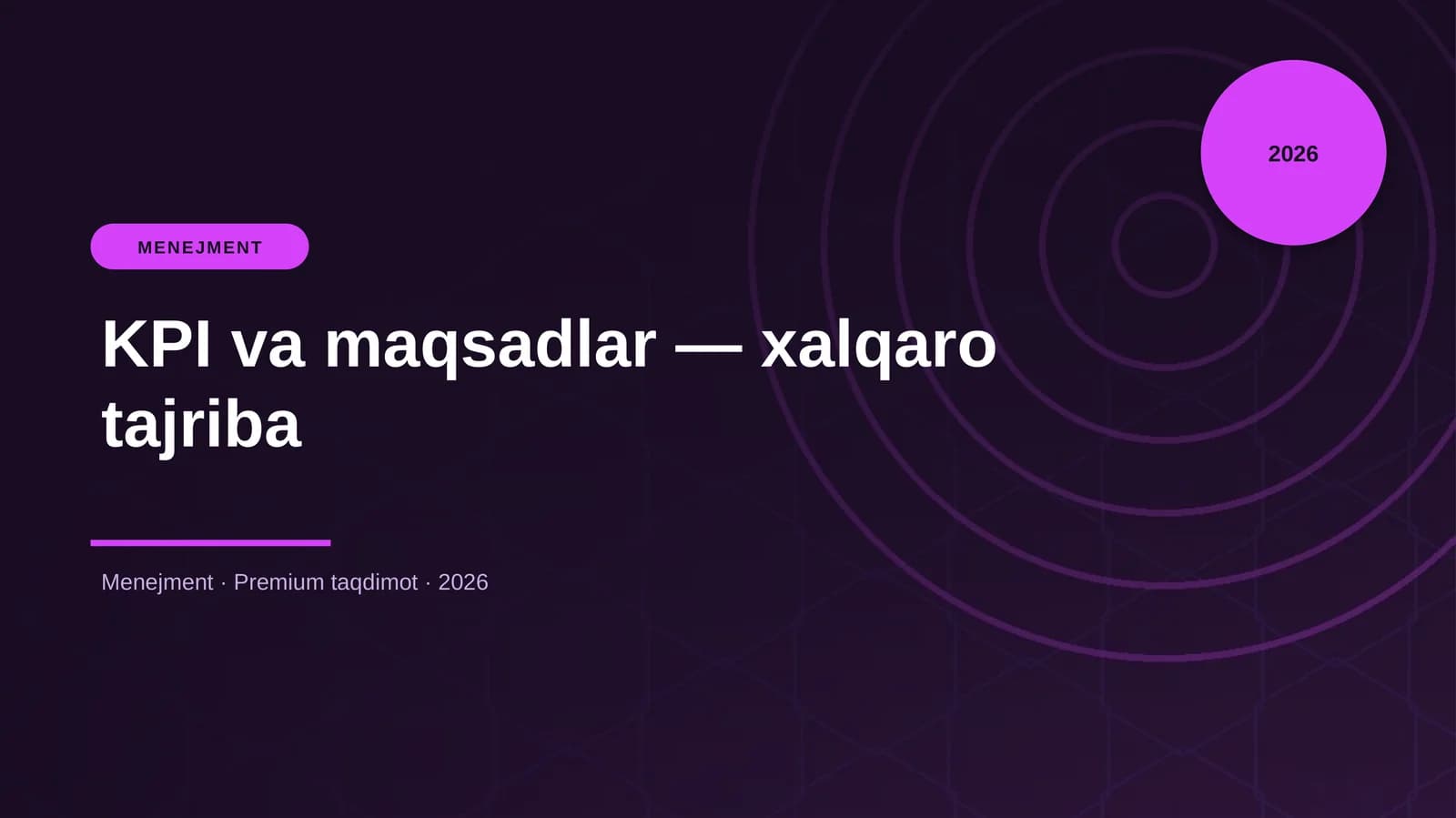 2026

MENEJMENT

KPI va maqsadlar — xalqaro tajriba

Menejment · Premium taqdimot · 2026